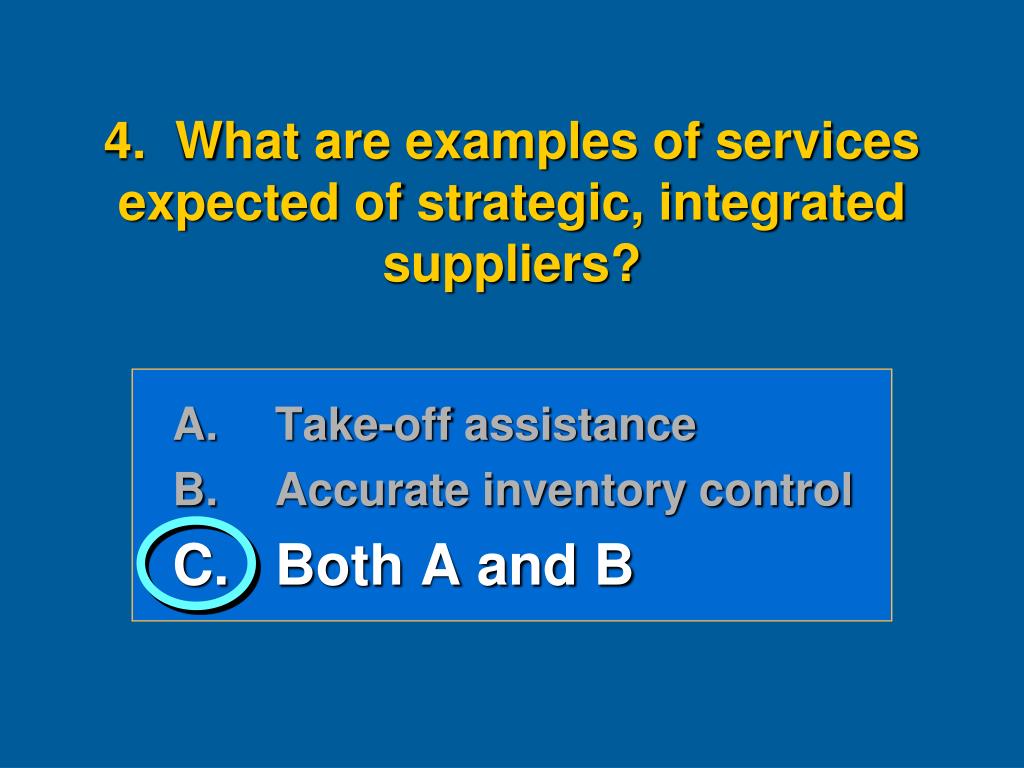 4. What are examples of services expected of strategic, integrated suppliers?

A. Take-off assistance
B. Accurate inventory control
C. Both A and B